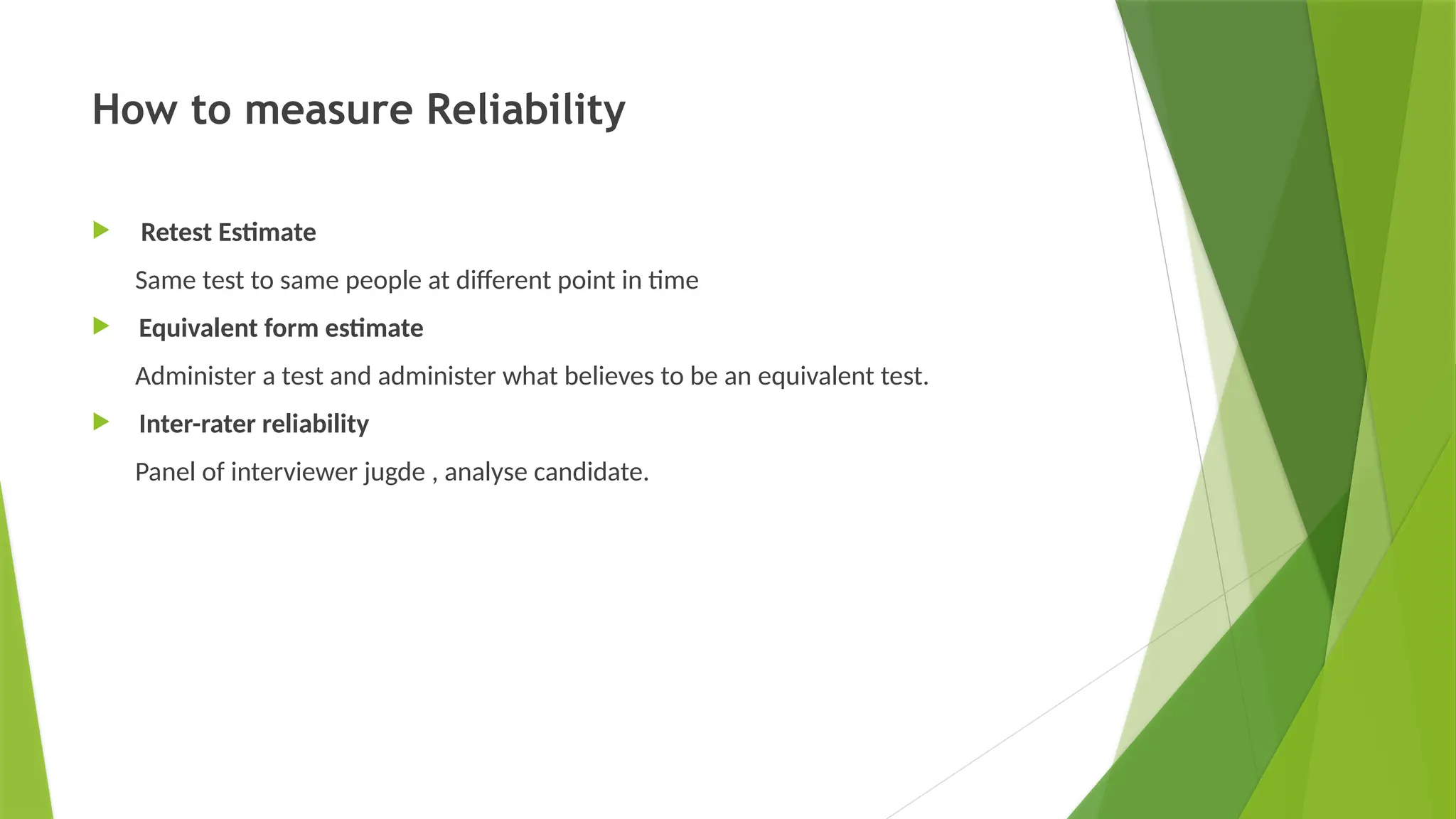 How to measure Reliability

Retest Estimate

Same test to same people at different point in time

Equivalent form estimate

Administer a test and administer what believes to be an equivalent test.

Inter-rater reliability

Panel of interviewer jugde , analyse candidate.